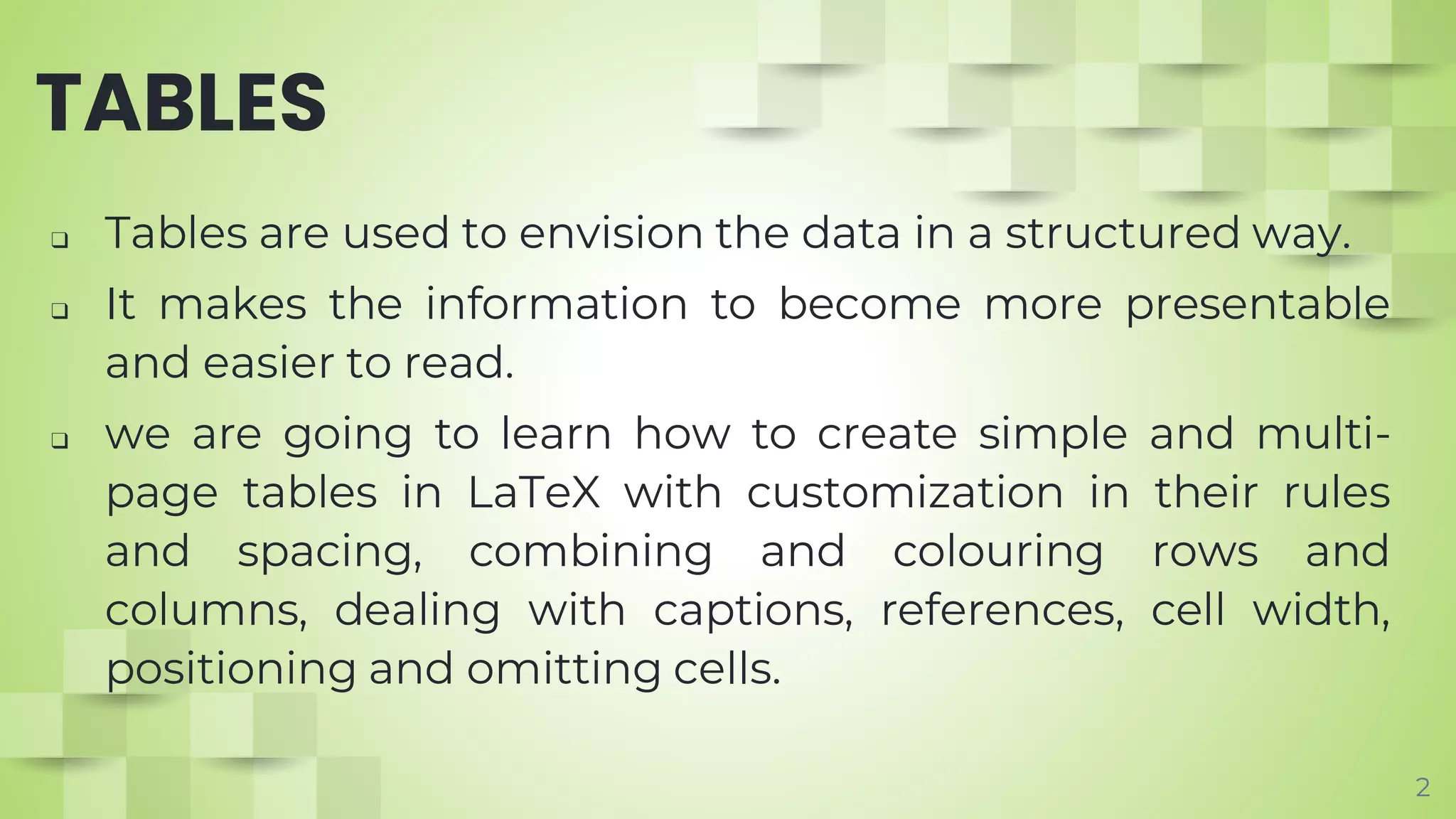 TABLES

❑ Tables are used to envision the data in a structured way.

❑ It makes the information to become more presentable and easier to read.

❑ we are going to learn how to create simple and multi-page tables in LaTeX with customization in their rules and spacing, combining and colouring rows and columns, dealing with captions, references, cell width, positioning and omitting cells.

2